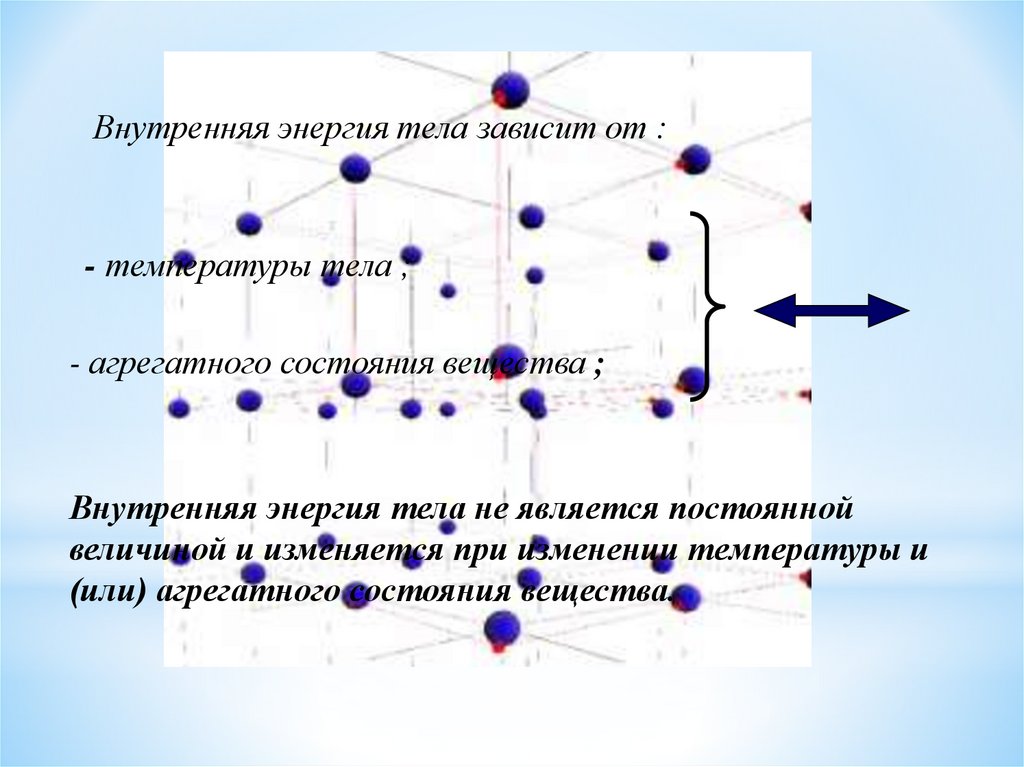 Внутренняя энергия тела зависит от :

- температуры тела ,

- агрегатного состояния вещества ;

Внутренняя энергия тела не является постоянной величиной и изменяется при изменении температуры и (или) агрегатного состояния вещества.